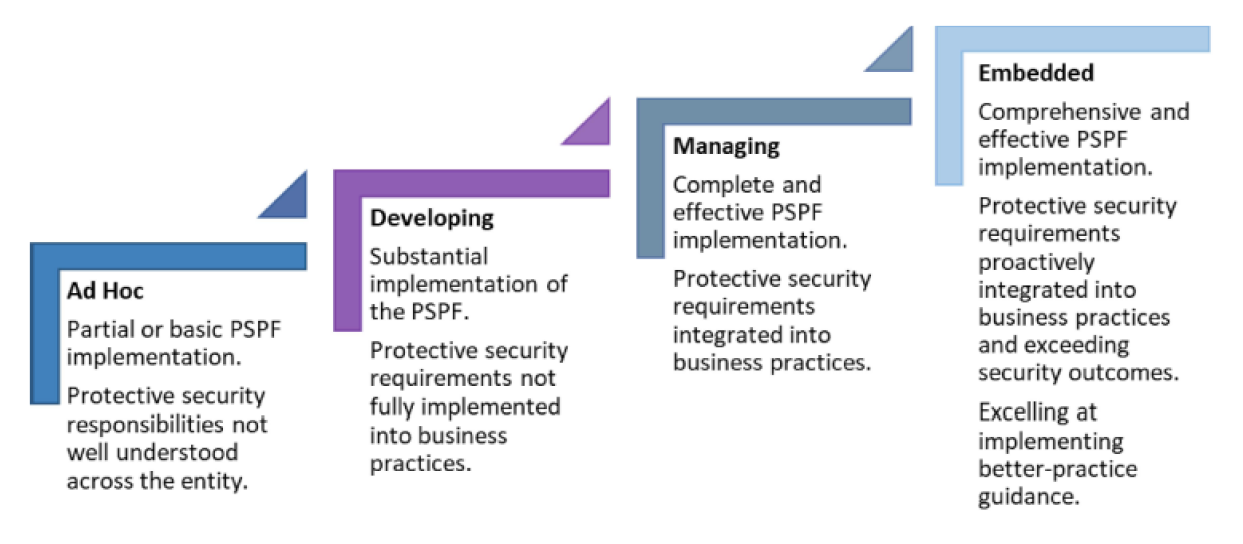 Ad Hoc

Partial or basic PSPF implementation.

Protective security responsibilities not well understood across the entity.

Developing

Substantial implementation of the PSPF.

Protective security requirements not fully implemented into business practices.

Managing

Complete and effective PSPF implementation.

Protective security requirements integrated into business practices.

Embedded

Comprehensive and effective PSPF implementation.

Protective security requirements proactively integrated into business practices and exceeding security outcomes.

Excelling at implementing better-practice guidance.